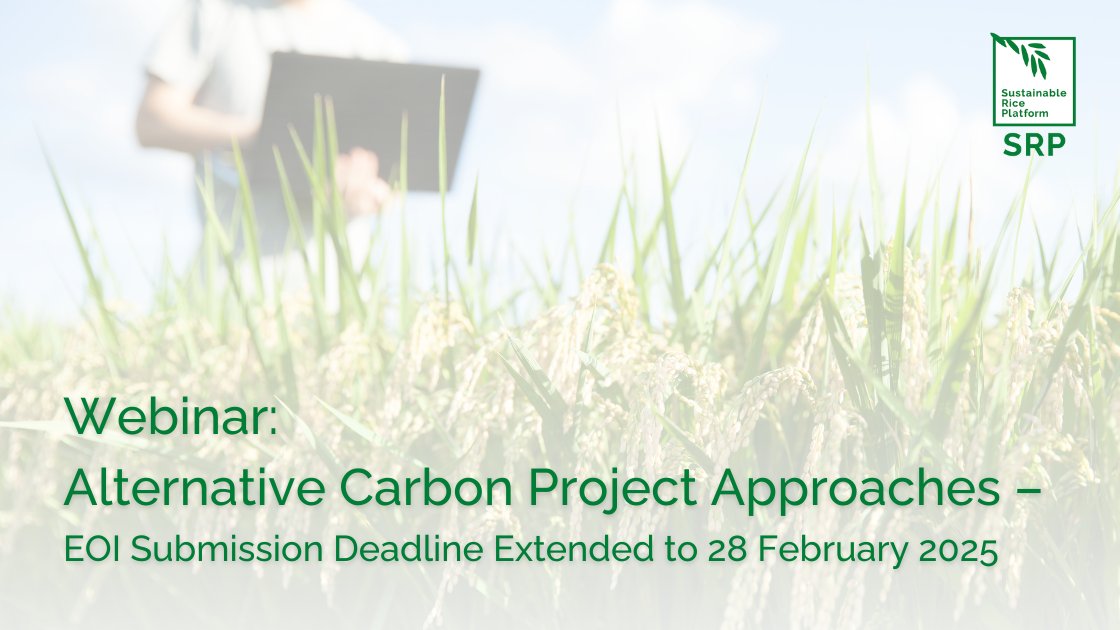 Sustainable Rice Platform
SRP

Webinar:
Alternative Carbon Project Approaches –
EOI Submission Deadline Extended to 28 February 2025